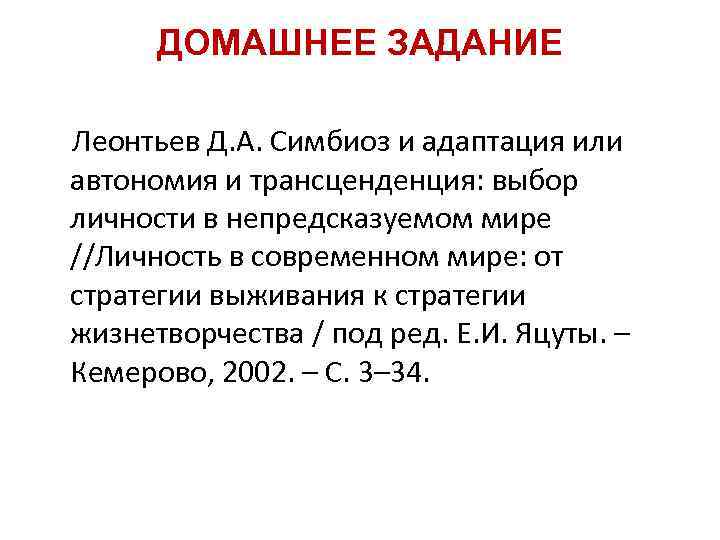 ДОМАШНЕЕ ЗАДАНИЕ

Леонтьев Д.А. Симбиоз и адаптация или автономия и трансценденция: выбор личности в непредсказуемом мире //Личность в современном мире: от стратегии выживания к стратегии жизнетворчества / под ред. Е.И. Яцуты. – Кемерово, 2002. – С. 3–34.